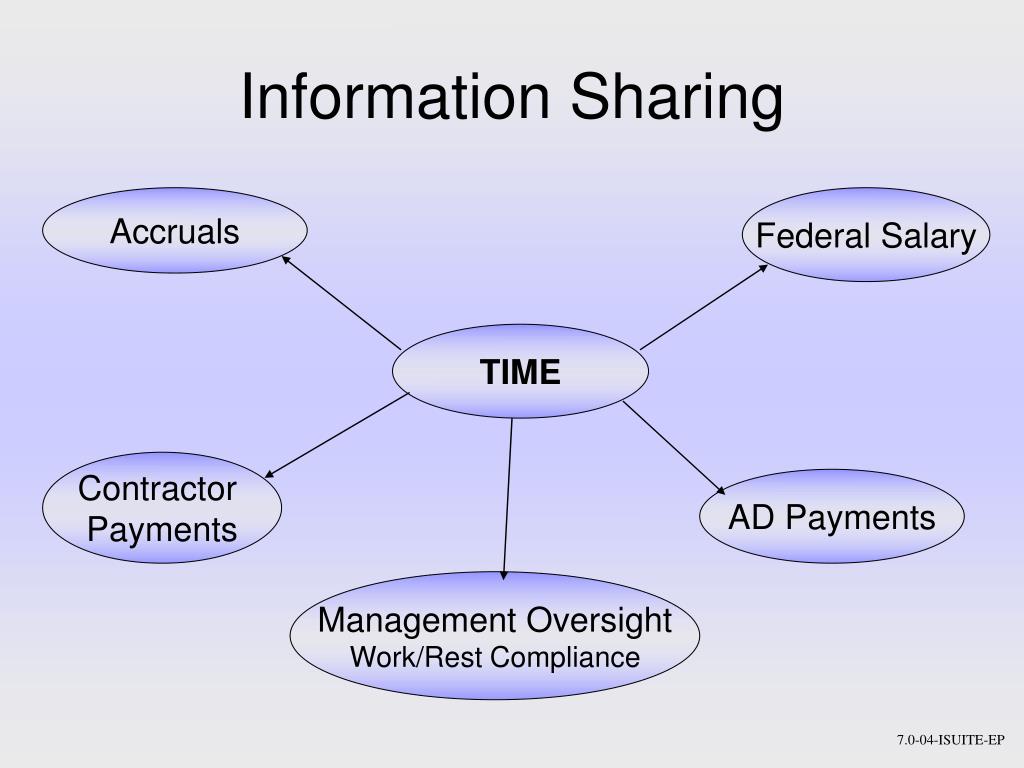 Information Sharing

Accruals

Federal Salary

TIME

Contractor Payments

AD Payments

Management Oversight
Work/Rest Compliance

7.0-04-ISUITE-EP